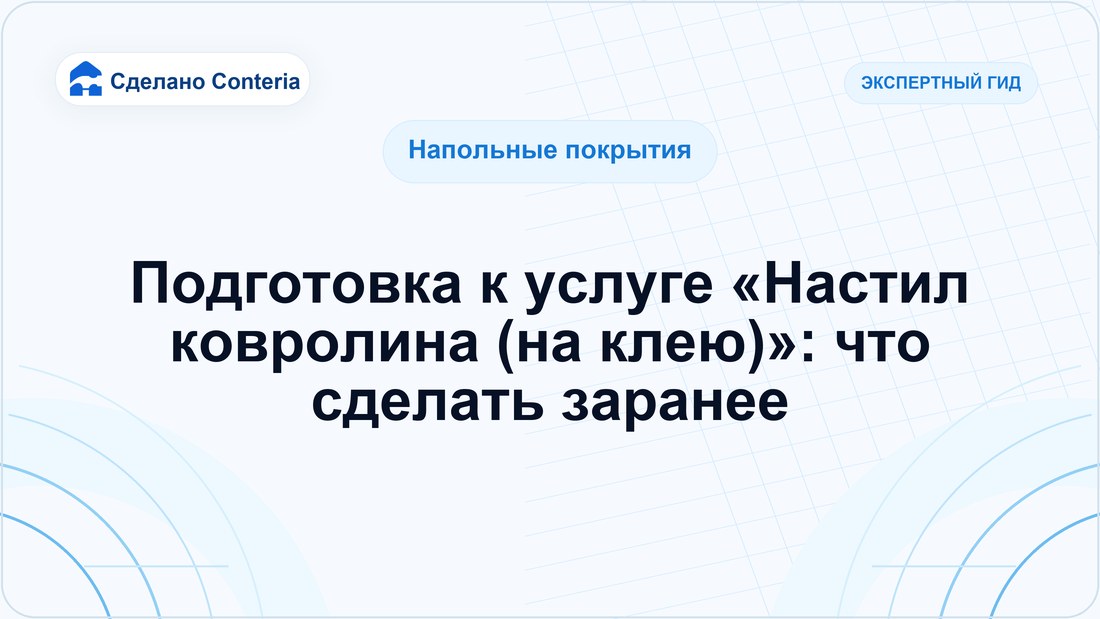 Сделано Conteria

ЭКСПЕРТНЫЙ ГИД

Напольные покрытия

Подготовка к услуге «Настил ковролина (на клею)»: что сделать заранее